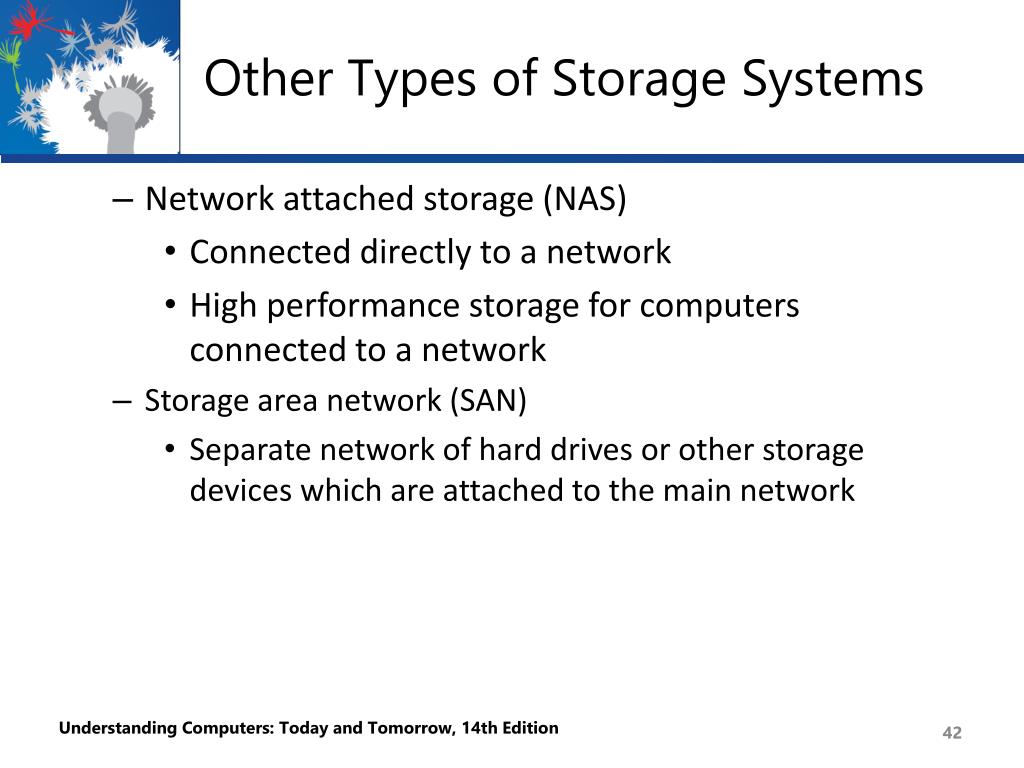 Other Types of Storage Systems

– Network attached storage (NAS)
• Connected directly to a network
• High performance storage for computers connected to a network
– Storage area network (SAN)
• Separate network of hard drives or other storage devices which are attached to the main network

Understanding Computers: Today and Tomorrow, 14th Edition

42